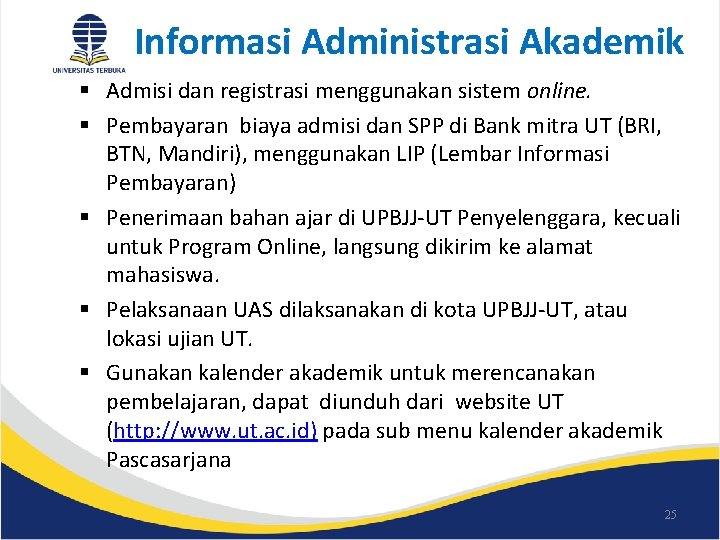 UNIVERSITAS TERBUKA

Informasi Administrasi Akademik

▪ Admisi dan registrasi menggunakan sistem online.

▪ Pembayaran biaya admisi dan SPP di Bank mitra UT (BRI, BTN, Mandiri), menggunakan LIP (Lembar Informasi Pembayaran)

▪ Penerimaan bahan ajar di UPBJJ-UT Penyelenggara, kecuali untuk Program Online, langsung dikirim ke alamat mahasiswa.

▪ Pelaksanaan UAS dilaksanakan di kota UPBJJ-UT, atau lokasi ujian UT.

▪ Gunakan kalender akademik untuk merencanakan pembelajaran, dapat diunduh dari website UT (http://www.ut.ac.id) pada sub menu kalender akademik Pascasarjana

25